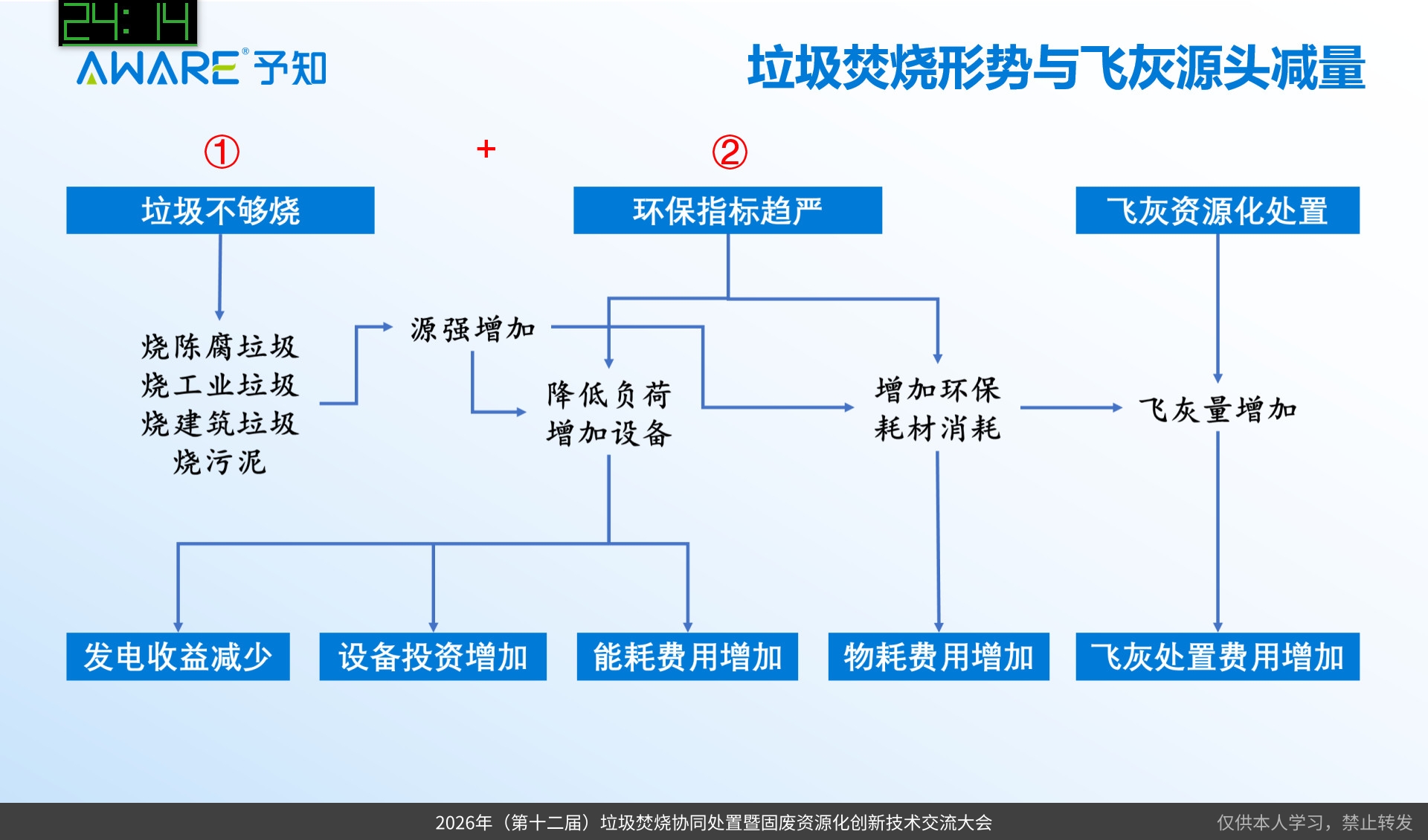 24:14

AWARE® 予知

垃圾焚烧形势与飞灰源头减量

①

+

②

垃圾不够烧

环保指标趋严

飞灰资源化处置

烧陈腐垃圾
烧工业垃圾
烧建筑垃圾
烧污泥

源强增加

降低负荷
增加设备

增加环保
耗材消耗

飞灰量增加

发电收益减少

设备投资增加

能耗费用增加

物耗费用增加

飞灰处置费用增加

2026年（第十二届）垃圾焚烧协同处置暨固废资源化创新技术交流大会

仅供本人学习，禁止转发